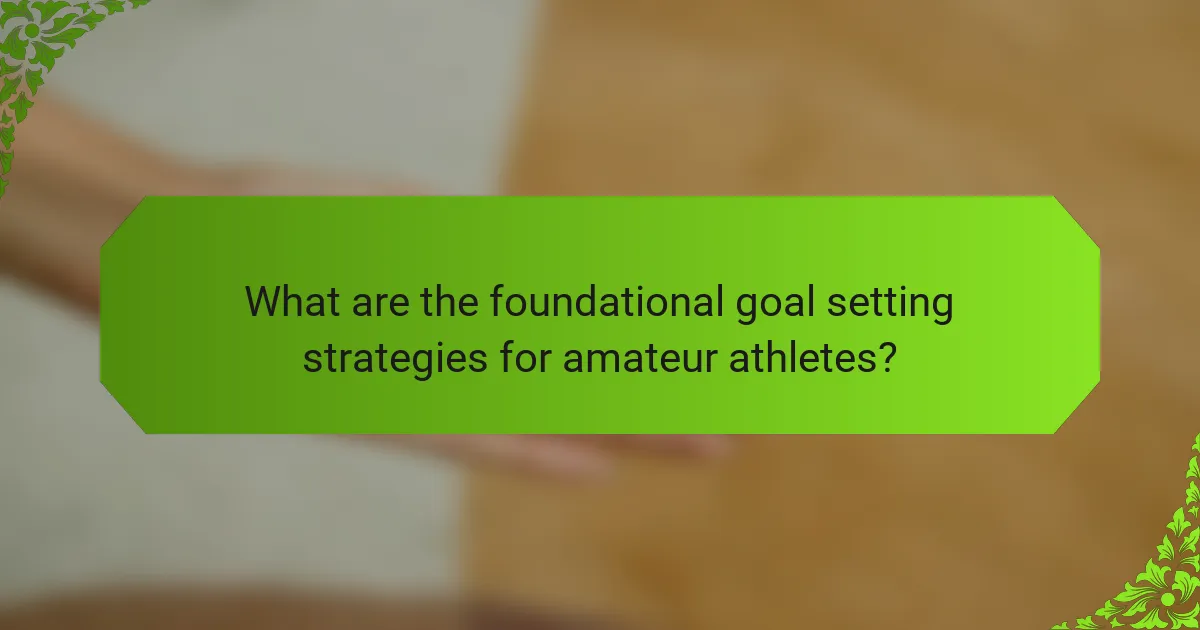 What are the foundational goal setting strategies for amateur athletes?